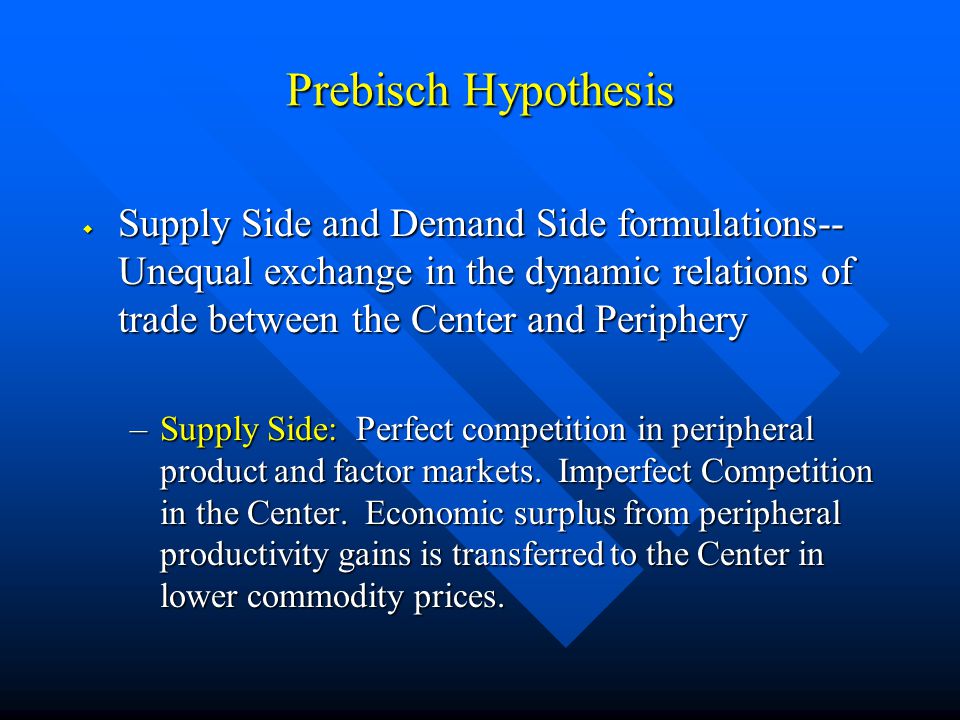 Prebisch Hypothesis

Supply Side and Demand Side formulations-- Unequal exchange in the dynamic relations of trade between the Center and Periphery

– Supply Side: Perfect competition in peripheral product and factor markets. Imperfect Competition in the Center. Economic surplus from peripheral productivity gains is transferred to the Center in lower commodity prices.